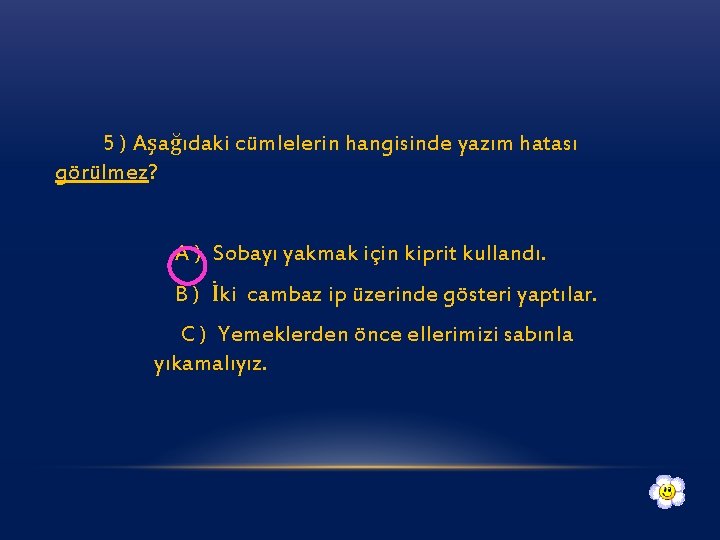 5 ) Aşağıdaki cümlelerin hangisinde yazım hatası görülmez?

A ) Sobayı yakmak için kiprit kullandı.

B ) İki cambaz ip üzerinde gösteri yaptılar.

C ) Yemeklerden önce ellerimizi sabınla yıkamalıyız.